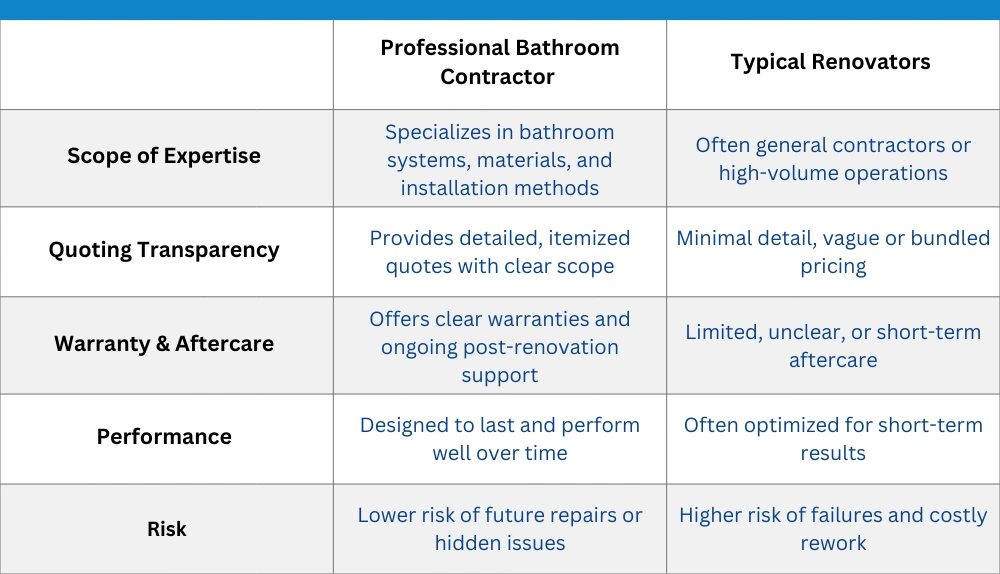 | | Professional Bathroom Contractor | Typical Renovators |
|---|---|---|
| Scope of Expertise | Specializes in bathroom systems, materials, and installation methods | Often general contractors or high-volume operations |
| Quoting Transparency | Provides detailed, itemized quotes with clear scope | Minimal detail, vague or bundled pricing |
| Warranty & Aftercare | Offers clear warranties and ongoing post-renovation support | Limited, unclear, or short-term aftercare |
| Performance | Designed to last and perform well over time | Often optimized for short-term results |
| Risk | Lower risk of future repairs or hidden issues | Higher risk of failures and costly rework |